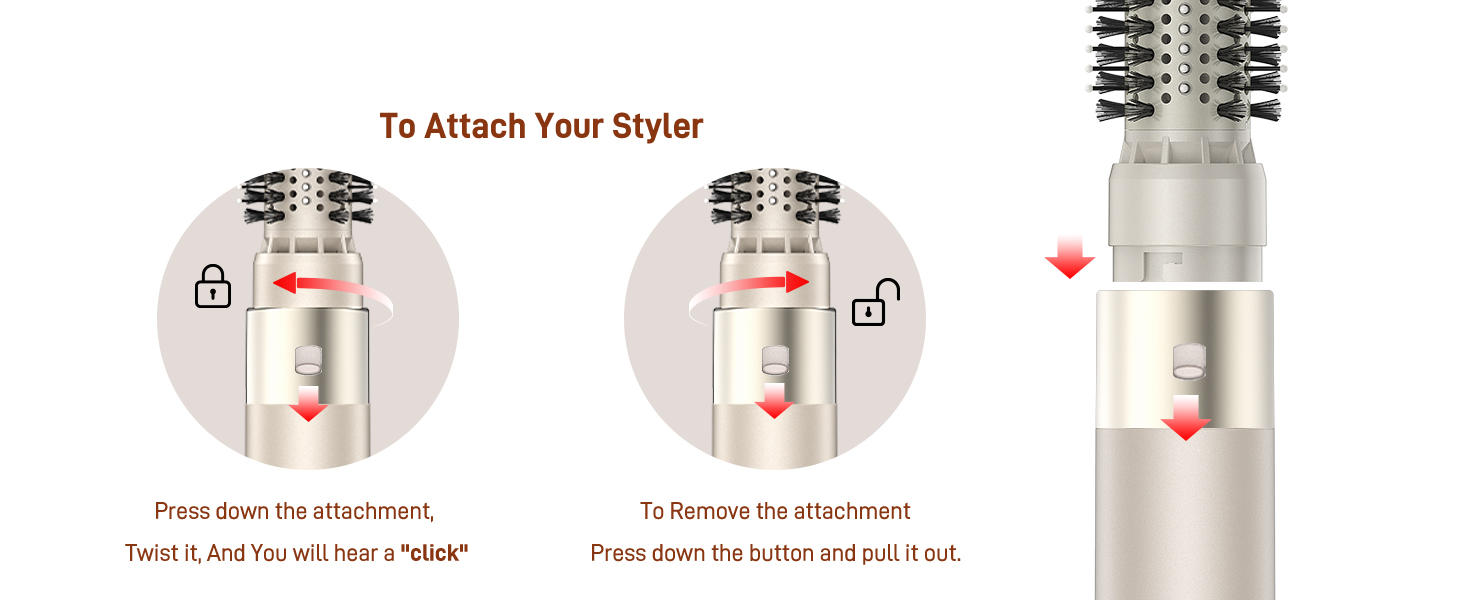 To Attach Your Styler

Press down the attachment,
Twist it, And You will hear a "click"

To Remove the attachment
Press down the button and pull it out.